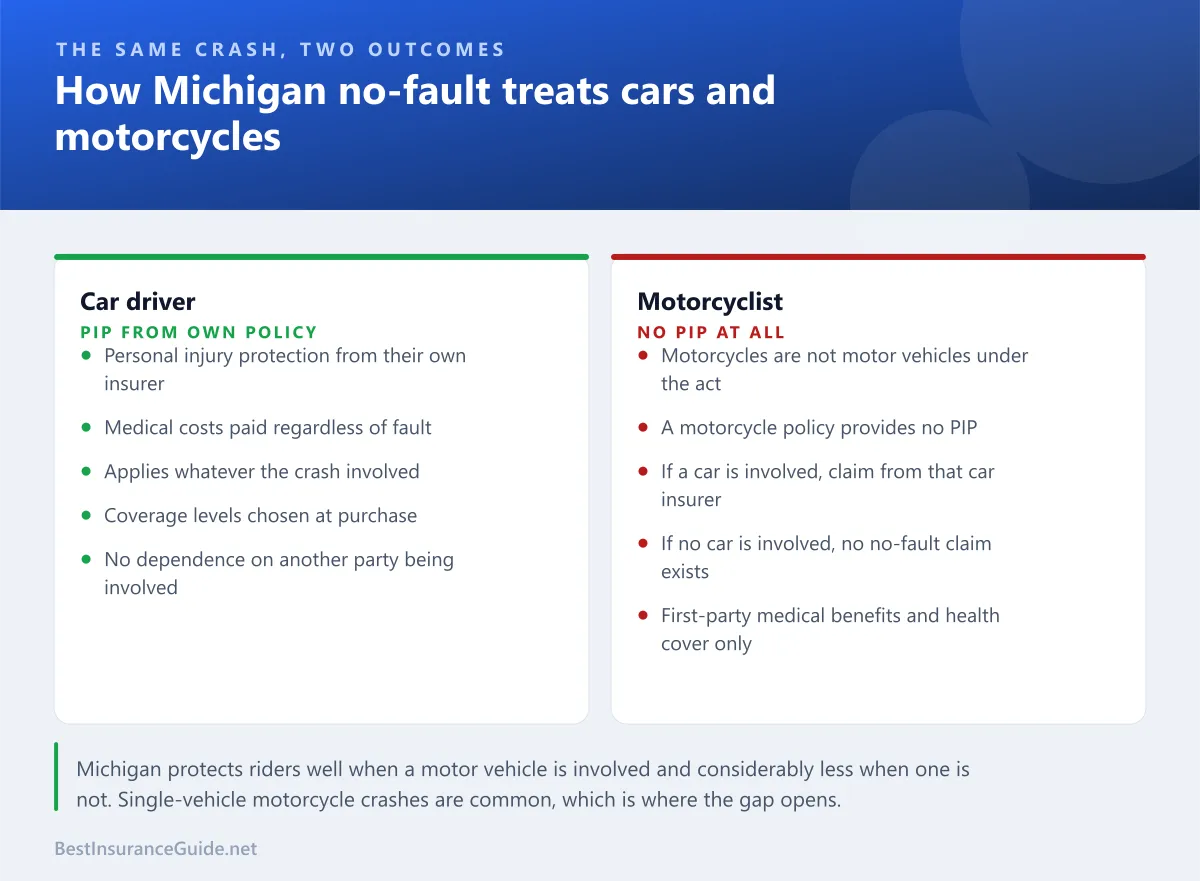 THE SAME CRASH, TWO OUTCOMES

How Michigan no-fault treats cars and motorcycles

Car driver

PIP FROM OWN POLICY

- Personal injury protection from their own insurer
- Medical costs paid regardless of fault
- Applies whatever the crash involved
- Coverage levels chosen at purchase
- No dependence on another party being involved

Motorcyclist

NO PIP AT ALL

- Motorcycles are not motor vehicles under the act
- A motorcycle policy provides no PIP
- If a car is involved, claim from that car insurer
- If no car is involved, no no-fault claim exists
- First-party medical benefits and health cover only

Michigan protects riders well when a motor vehicle is involved and considerably less when one is not. Single-vehicle motorcycle crashes are common, which is where the gap opens.

BestInsuranceGuide.net